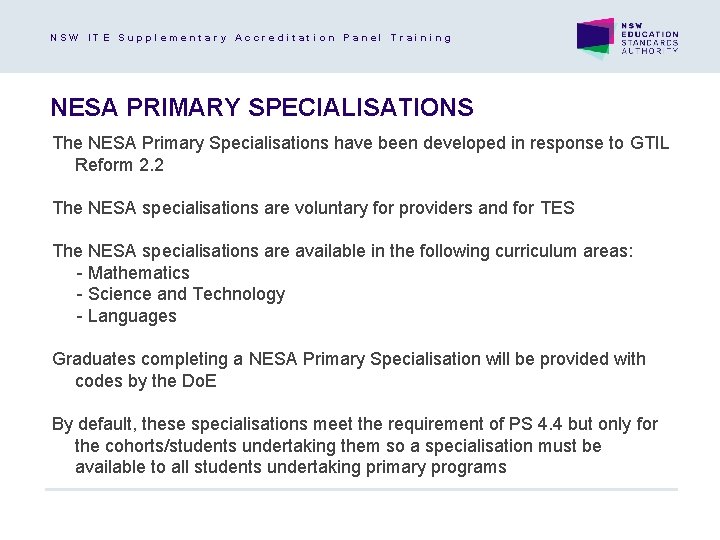 NSW ITE Supplementary Accreditation Panel Training

NSW EDUCATION STANDARDS AUTHORITY

NESA PRIMARY SPECIALISATIONS

The NESA Primary Specialisations have been developed in response to GTIL Reform 2.2

The NESA specialisations are voluntary for providers and for TES

The NESA specialisations are available in the following curriculum areas:
- Mathematics
- Science and Technology
- Languages

Graduates completing a NESA Primary Specialisation will be provided with codes by the DoE

By default, these specialisations meet the requirement of PS 4.4 but only for the cohorts/students undertaking them so a specialisation must be available to all students undertaking primary programs